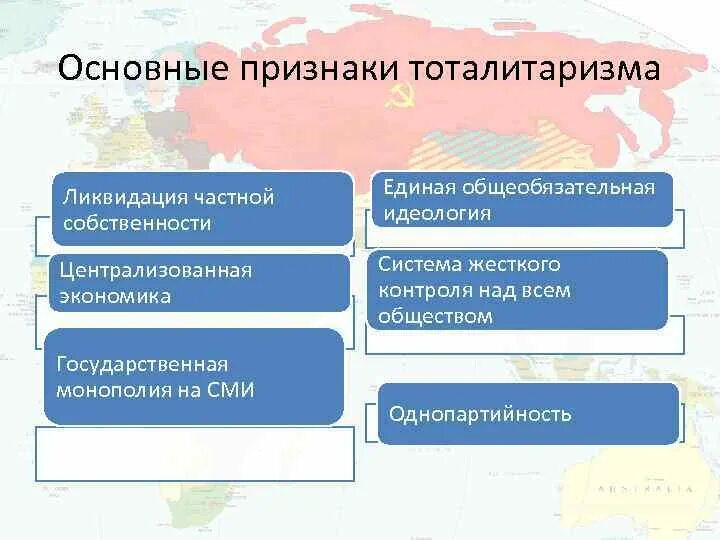 Основные признаки тоталитаризма

Ликвидация частной собственности

Централизованная экономика

Государственная монополия на СМИ

Единая общеобязательная идеология

Система жесткого контроля над всем обществом

Однопартийность

AUSTRALIA